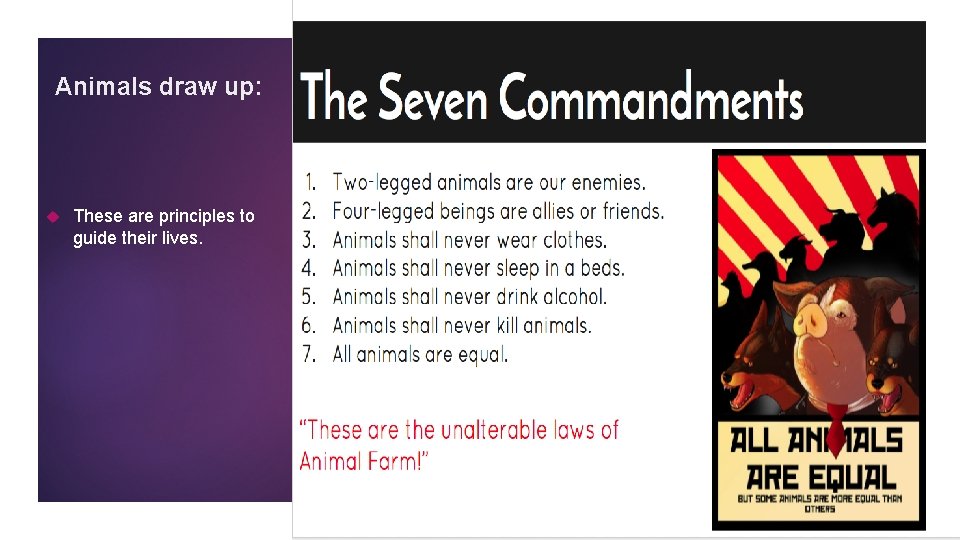 Animals draw up:

These are principles to guide their lives.

The Seven Commandments

1. Two-legged animals are our enemies.
2. Four-legged beings are allies or friends.
3. Animals shall never wear clothes.
4. Animals shall never sleep in a beds.
5. Animals shall never drink alcohol.
6. Animals shall never kill animals.
7. All animals are equal.

"These are the unalterable laws of Animal Farm!"

ALL ANIMALS ARE EQUAL
BUT SOME ANIMALS ARE MORE EQUAL THAN OTHERS